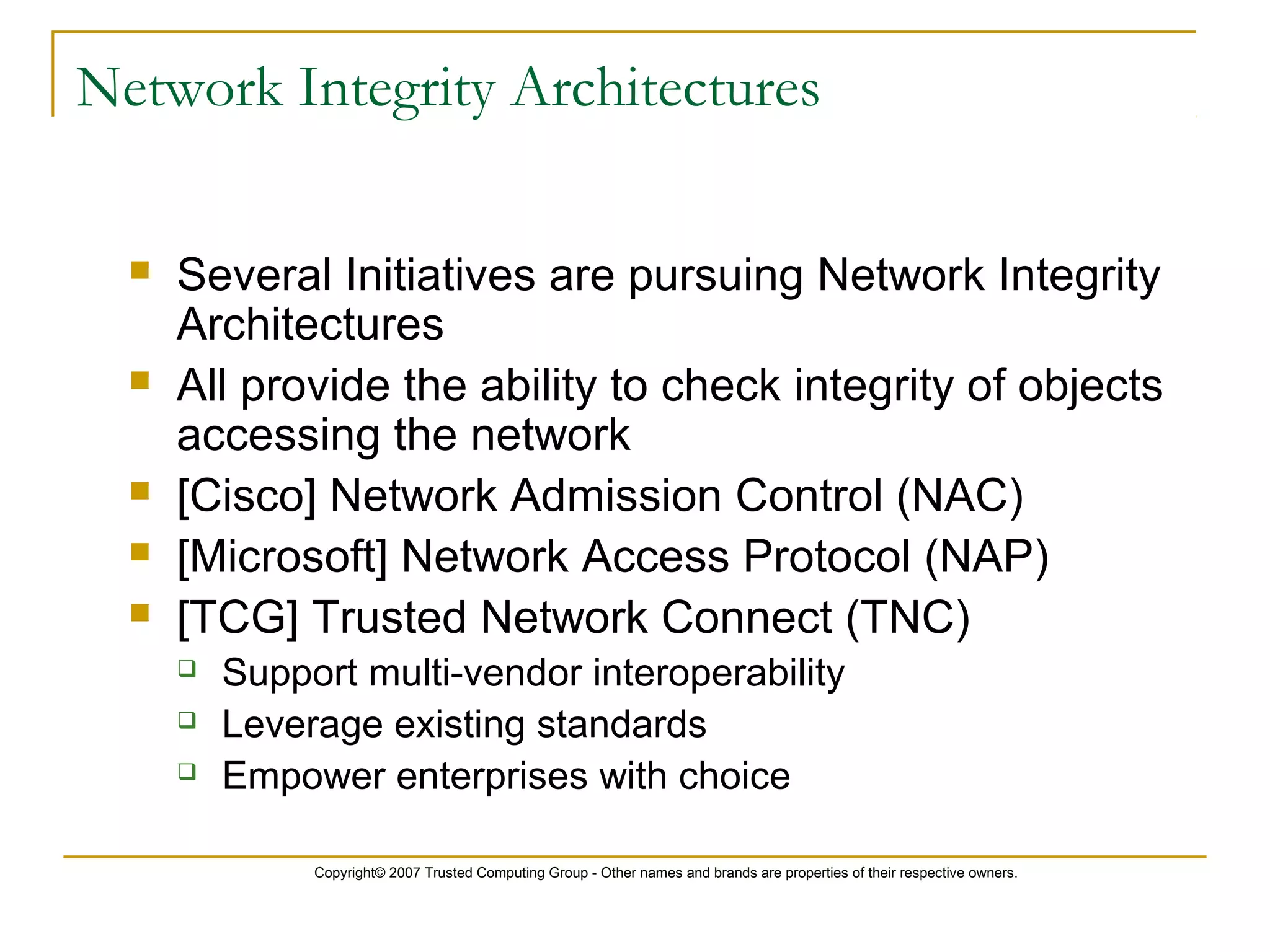 Network Integrity Architectures

- Several Initiatives are pursuing Network Integrity Architectures
- All provide the ability to check integrity of objects accessing the network
- [Cisco] Network Admission Control (NAC)
- [Microsoft] Network Access Protocol (NAP)
- [TCG] Trusted Network Connect (TNC)
  - Support multi-vendor interoperability
  - Leverage existing standards
  - Empower enterprises with choice

Copyright© 2007 Trusted Computing Group - Other names and brands are properties of their respective owners.